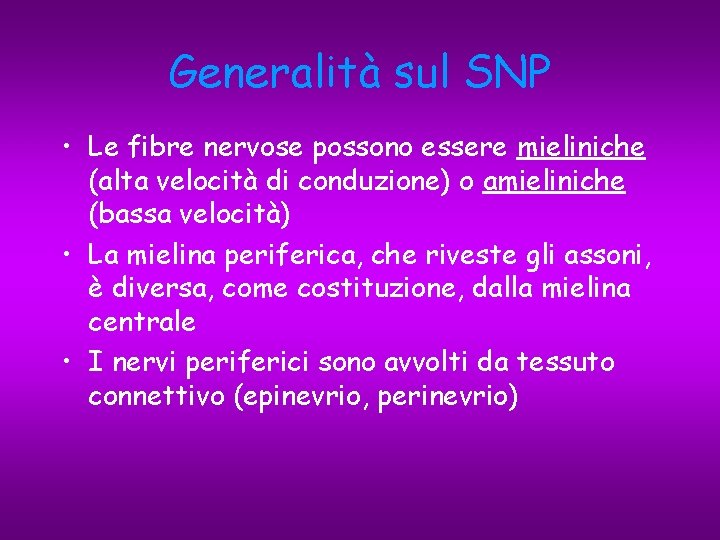 Generalità sul SNP

• Le fibre nervose possono essere mieliniche (alta velocità di conduzione) o amieliniche (bassa velocità)

• La mielina periferica, che riveste gli assoni, è diversa, come costituzione, dalla mielina centrale

• I nervi periferici sono avvolti da tessuto connettivo (epinevrio, perinevrio)